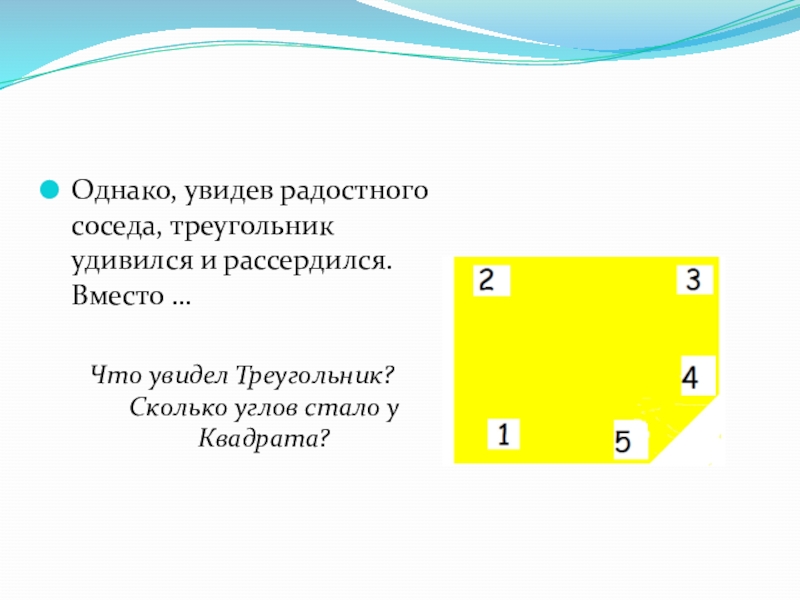 Однако, увидев радостного соседа, треугольник удивился и рассердился. Вместо …

Что увидел Треугольник? Сколько углов стало у Квадрата?

2

3

4

1

5